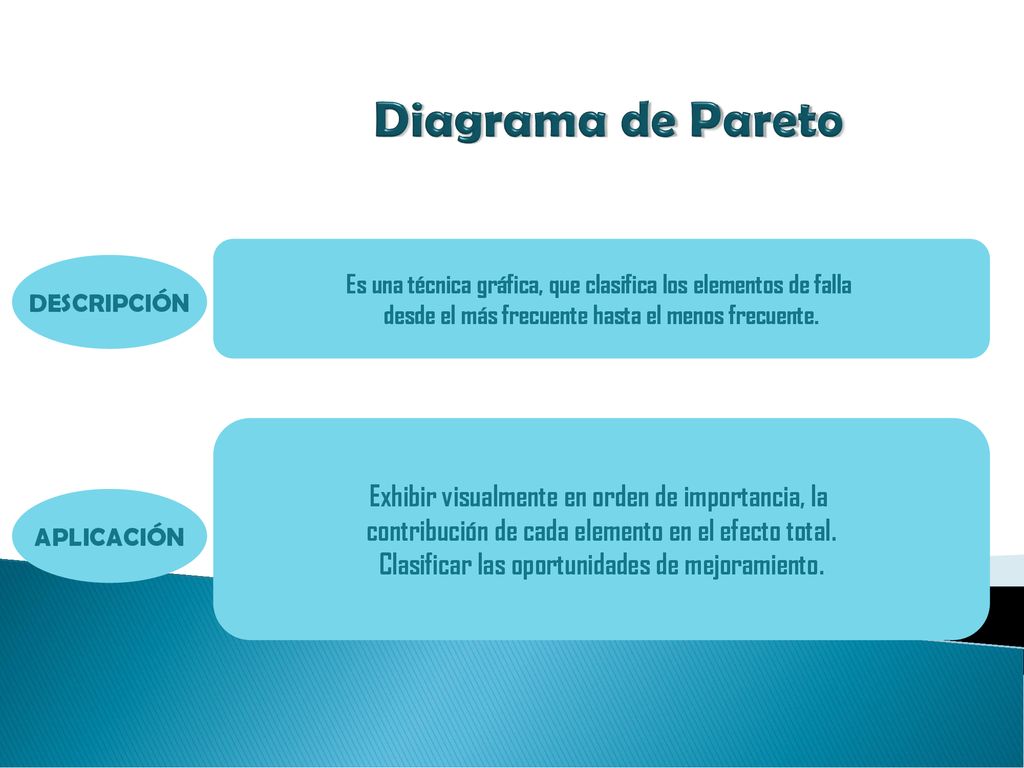 Diagrama de Pareto

DESCRIPCIÓN

Es una técnica gráfica, que clasifica los elementos de falla desde el más frecuente hasta el menos frecuente.

APLICACIÓN

Exhibir visualmente en orden de importancia, la contribución de cada elemento en el efecto total. Clasificar las oportunidades de mejoramiento.